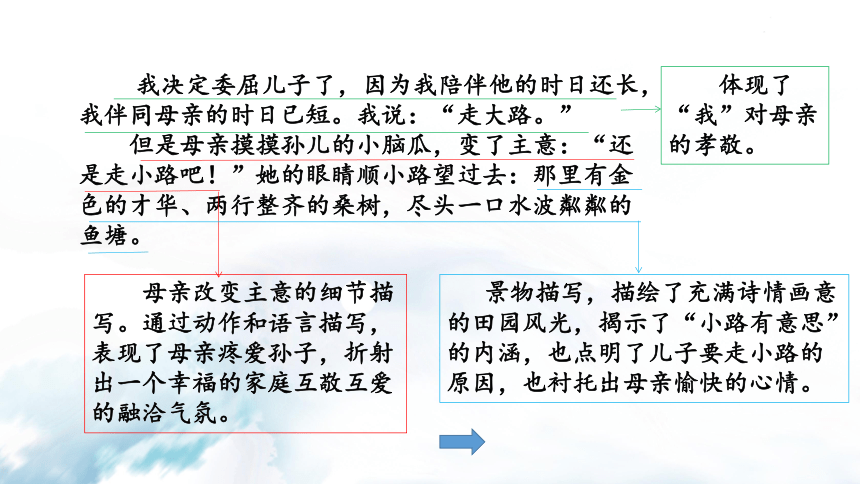 我决定委屈儿子了，因为我陪伴他的时日还长，我伴同母亲的时日已短。我说：“走大路。”

但是母亲摸摸孙儿的小脑瓜，变了主意：“还是走小路吧！”她的眼睛顺小路望过去：那里有金色的才华、两行整齐的桑树，尽头一口水波粼粼的鱼塘。

体现了“我”对母亲的孝敬。

母亲改变主意的细节描写。通过动作和语言描写，表现了母亲疼爱孙子，折射出一个幸福的家庭互敬互爱的融洽气氛。

景物描写，描绘了充满诗情画意的田园风光，揭示了“小路有意思”的内涵，也点明了儿子要走小路的原因，也衬托出母亲愉快的心情。